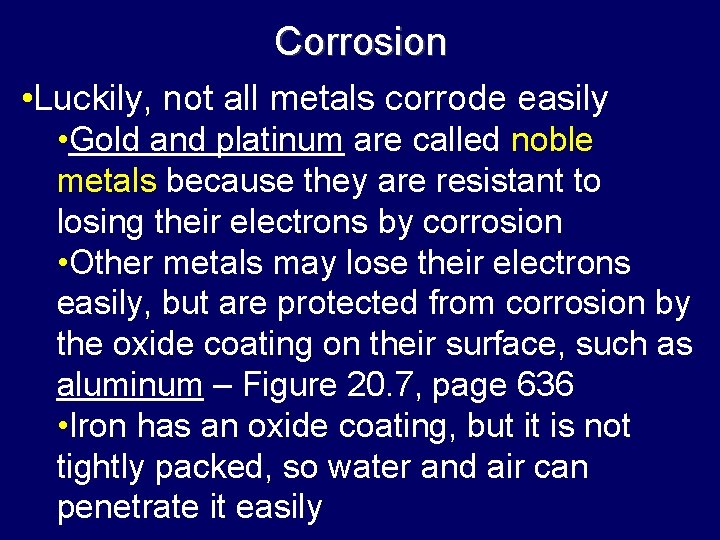 Corrosion

•Luckily, not all metals corrode easily

•Gold and platinum are called noble metals because they are resistant to losing their electrons by corrosion

•Other metals may lose their electrons easily, but are protected from corrosion by the oxide coating on their surface, such as aluminum – Figure 20.7, page 636

•Iron has an oxide coating, but it is not tightly packed, so water and air can penetrate it easily